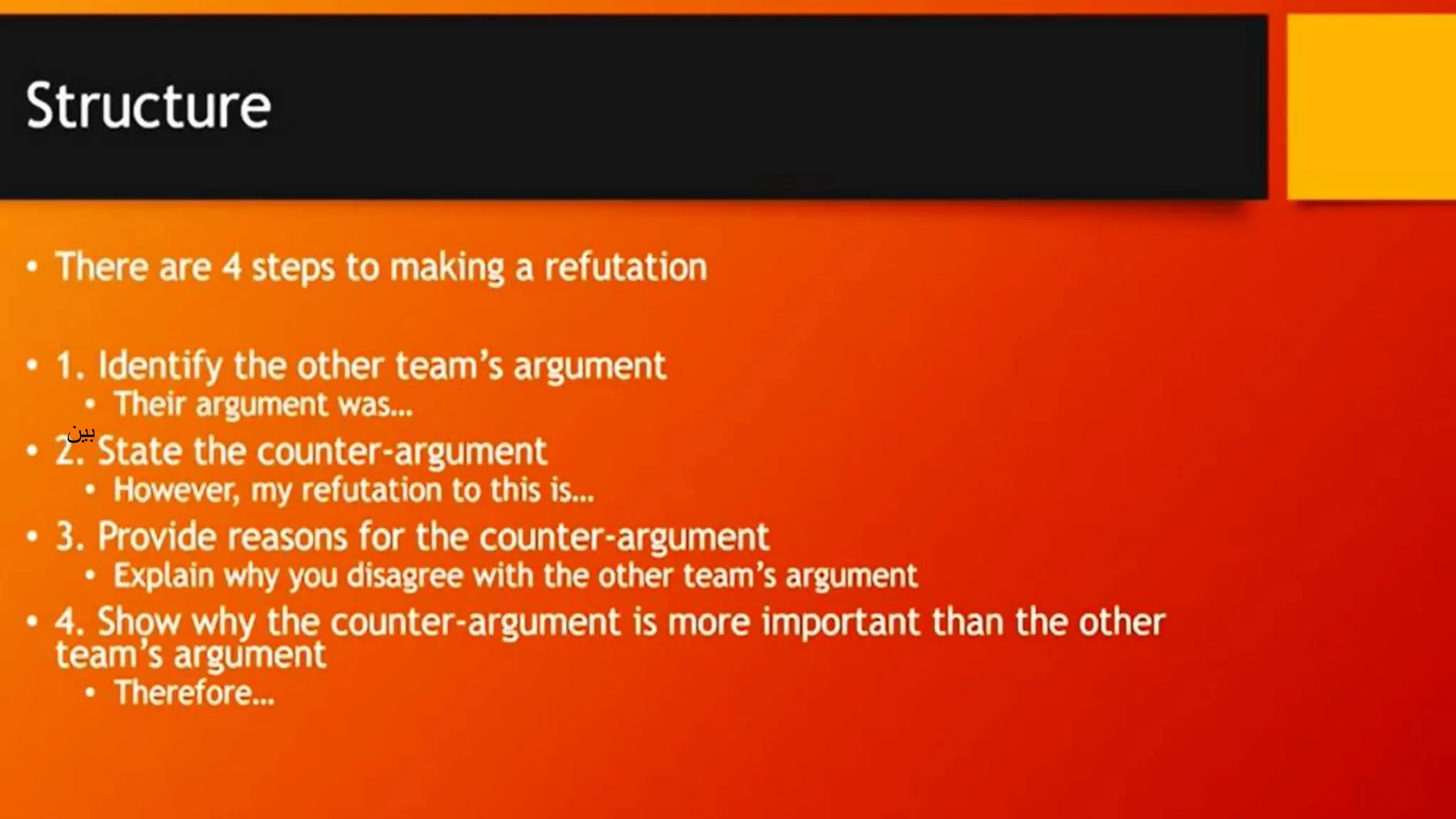 Structure

• There are 4 steps to making a refutation

• 1. Identify the other team's argument
  • Their argument was...
بين
• 2. State the counter-argument
  • However, my refutation to this is...
• 3. Provide reasons for the counter-argument
  • Explain why you disagree with the other team's argument
• 4. Show why the counter-argument is more important than the other team's argument
  • Therefore...